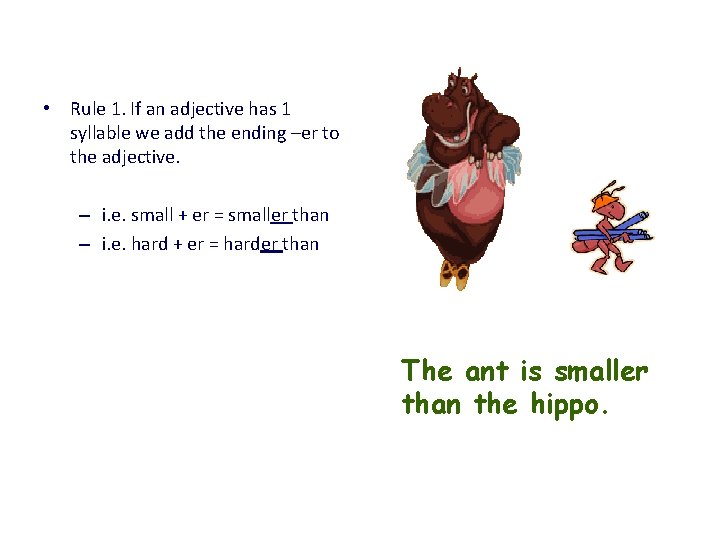 • Rule 1. If an adjective has 1 syllable we add the ending –er to the adjective.

– i.e. small + er = smaller than
– i.e. hard + er = harder than

The ant is smaller than the hippo.